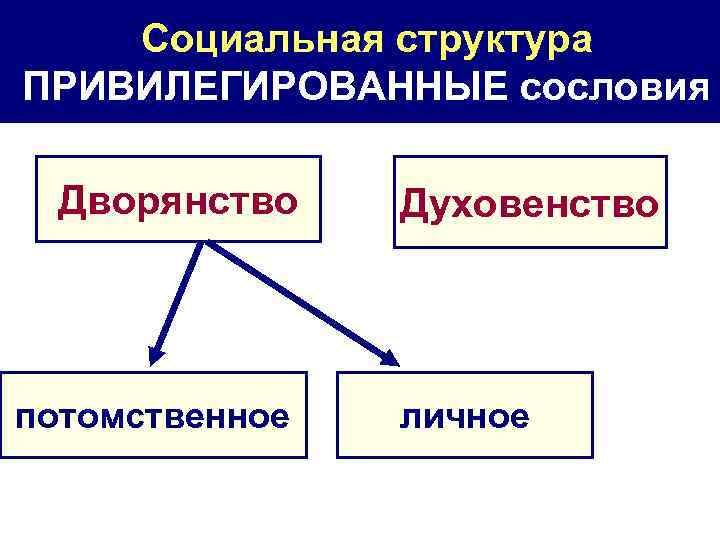 Социальная структура
ПРИВИЛЕГИРОВАННЫЕ сословия

Дворянство

Духовенство

потомственное

личное